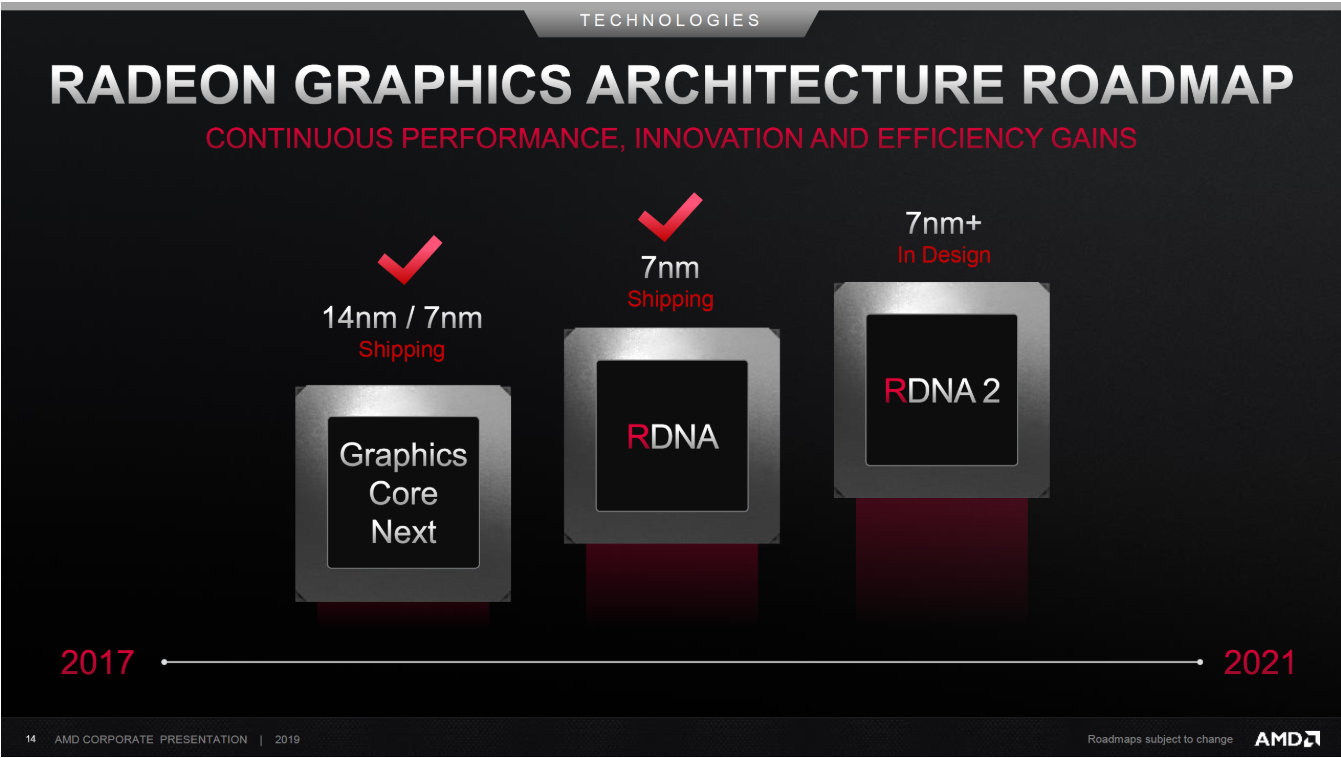 TECHNOLOGIES

RADEON GRAPHICS ARCHITECTURE ROADMAP

CONTINUOUS PERFORMANCE, INNOVATION AND EFFICIENCY GAINS

14nm / 7nm
Shipping

Graphics Core Next

7nm
Shipping

RDNA

7nm+
In Design

RDNA 2

2017

2021

14 AMD CORPORATE PRESENTATION | 2019

Roadmaps subject to change

AMD